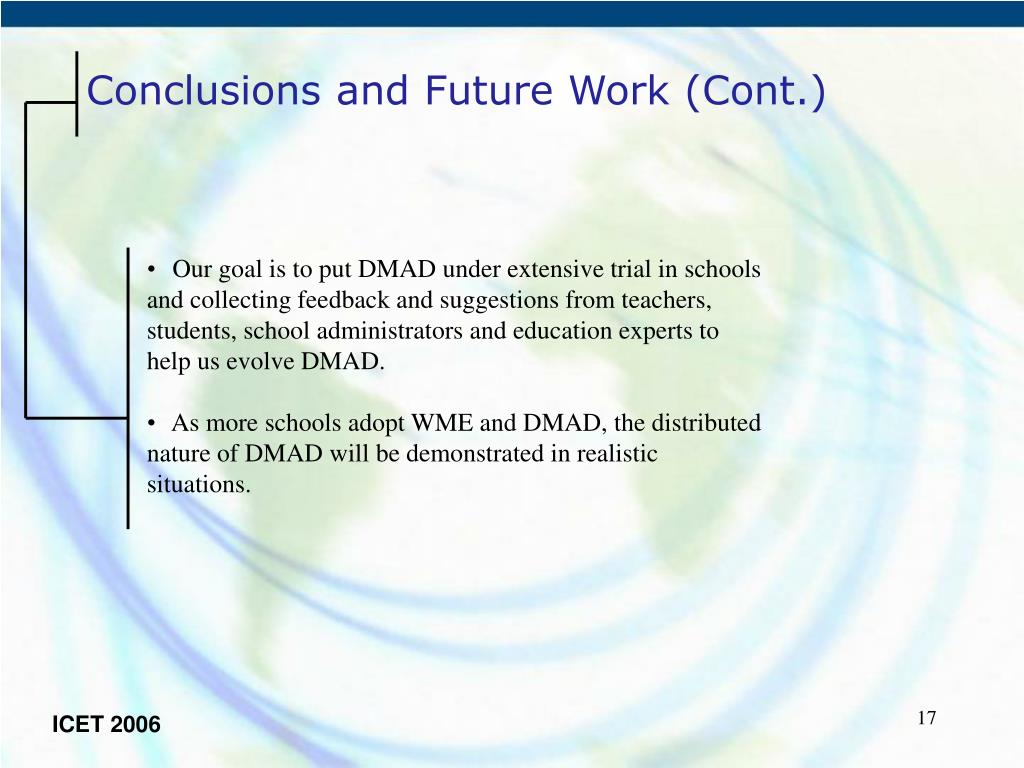 Conclusions and Future Work (Cont.)

• Our goal is to put DMAD under extensive trial in schools and collecting feedback and suggestions from teachers, students, school administrators and education experts to help us evolve DMAD.

• As more schools adopt WME and DMAD, the distributed nature of DMAD will be demonstrated in realistic situations.

ICET 2006

17